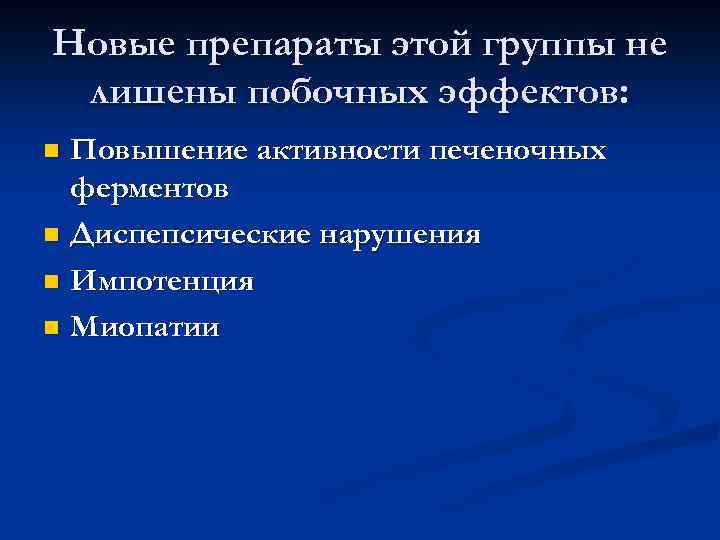 Новые препараты этой группы не лишены побочных эффектов:

Повышение активности печеночных ферментов

Диспепсические нарушения

Импотенция

Миопатии